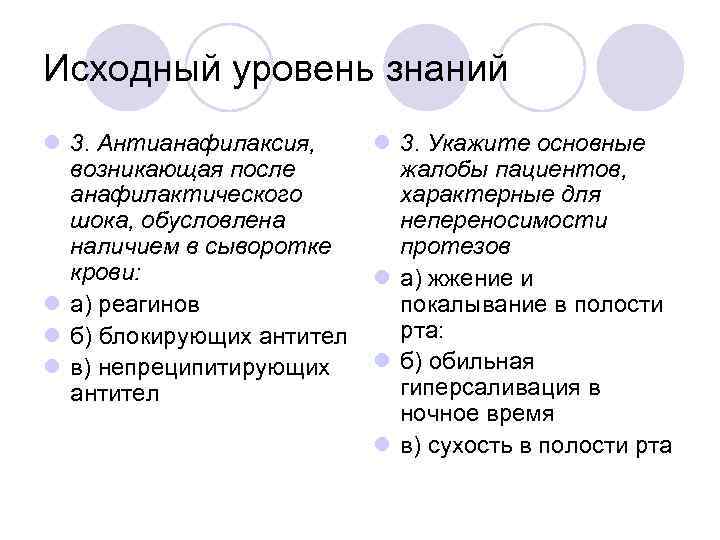 Исходный уровень знаний

3. Антианафилаксия, возникающая после анафилактического шока, обусловлена наличием в сыворотке крови:

а) реагинов

б) блокирующих антител

в) непреципитирующих антител

3. Укажите основные жалобы пациентов, характерные для непереносимости протезов

а) жжение и покалывание в полости рта:

б) обильная гиперсаливация в ночное время

в) сухость в полости рта